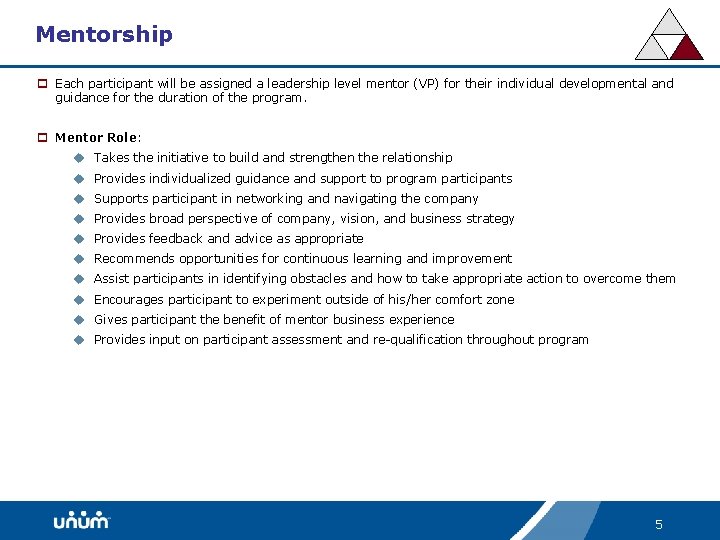 Mentorship

Each participant will be assigned a leadership level mentor (VP) for their individual developmental and guidance for the duration of the program.

Mentor Role:

Takes the initiative to build and strengthen the relationship
Provides individualized guidance and support to program participants
Supports participant in networking and navigating the company
Provides broad perspective of company, vision, and business strategy
Provides feedback and advice as appropriate
Recommends opportunities for continuous learning and improvement
Assist participants in identifying obstacles and how to take appropriate action to overcome them
Encourages participant to experiment outside of his/her comfort zone
Gives participant the benefit of mentor business experience
Provides input on participant assessment and re-qualification throughout program

unum

5